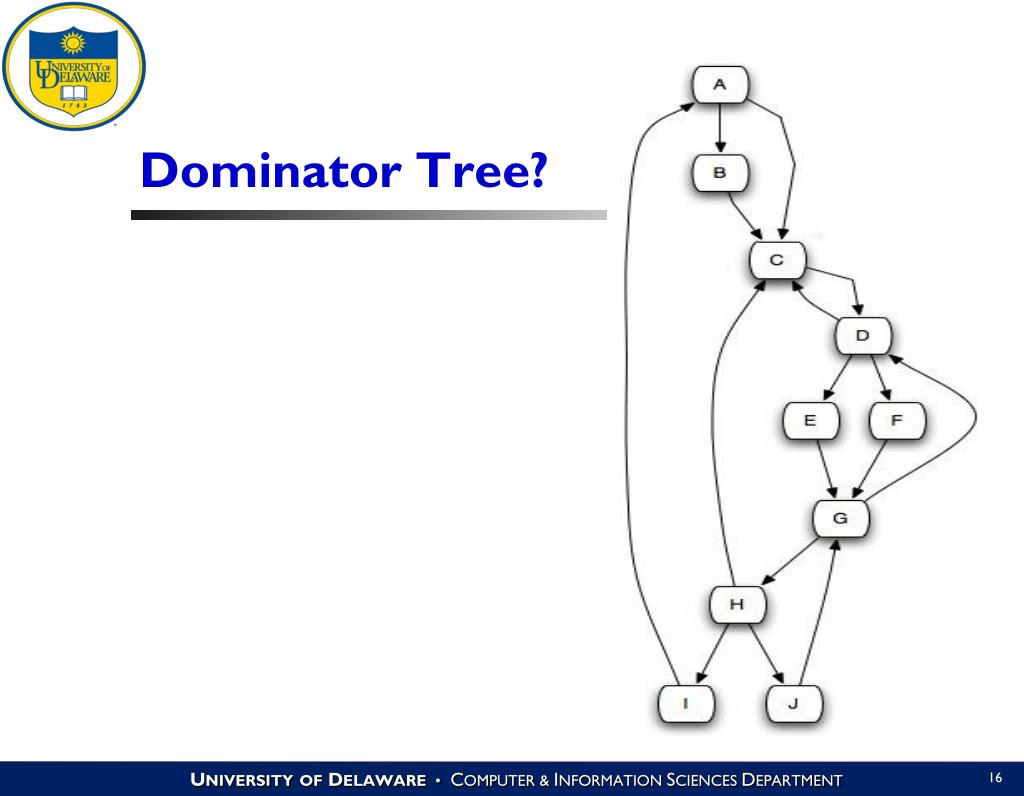 UNIVERSITY OF DELAWARE
1743

Dominator Tree?

A
B
C
D
E
F
G
H
I
J

UNIVERSITY OF DELAWARE • COMPUTER & INFORMATION SCIENCES DEPARTMENT

16